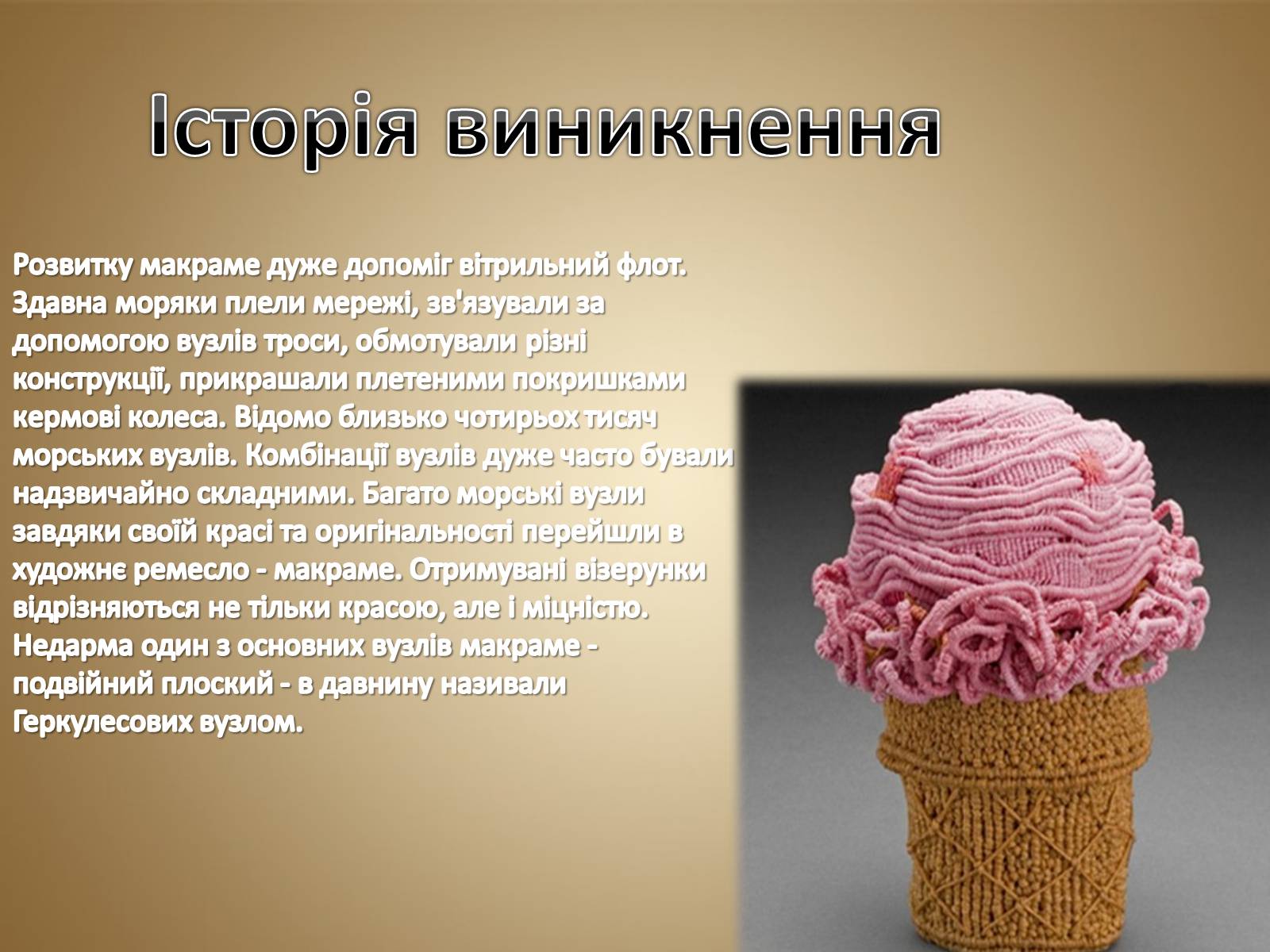 Історія виникнення

Розвитку макраме дуже допоміг вітрильний флот. Здавна моряки плели мережі, зв'язували за допомогою вузлів троси, обмотували різні конструкції, прикрашали плетеними покришками кермові колеса. Відомо близько чотирьох тисяч морських вузлів. Комбінації вузлів дуже часто бували надзвичайно складними. Багато морські вузли завдяки своїй красі та оригінальності перейшли в художнє ремесло - макраме. Отримувані візерунки відрізняються не тільки красою, але і міцністю. Недарма один з основних вузлів макраме - подвійний плоский - в давнину називали Геркулесових вузлом.